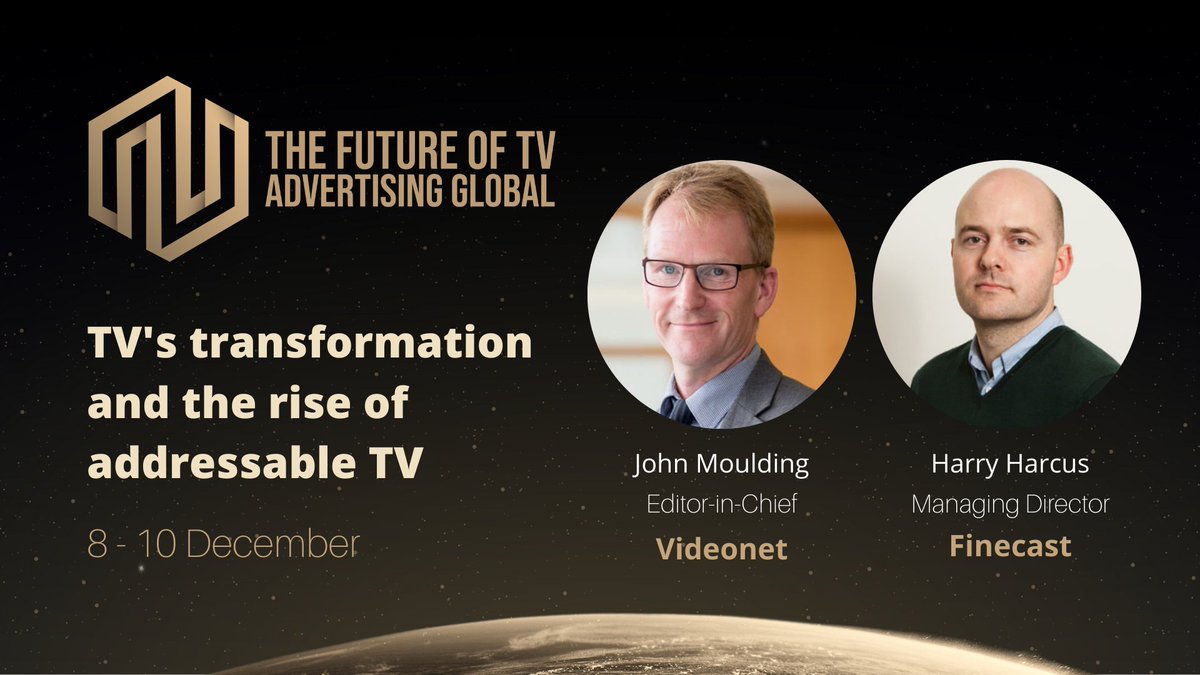 THE FUTURE OF TV
ADVERTISING GLOBAL

TV's transformation and the rise of addressable TV

8 - 10 December

John Moulding
Editor-in-Chief
Videonet

Harry Harcus
Managing Director
Finecast